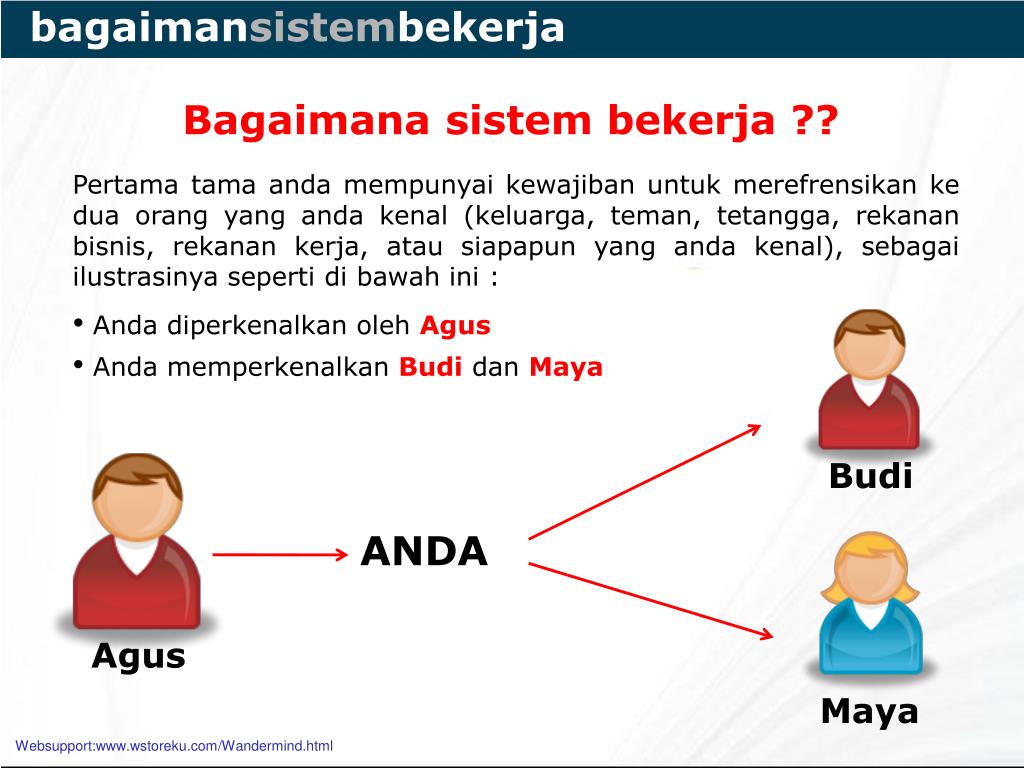 bagaimansistembekerja

Bagaimana sistem bekerja ??

Pertama tama anda mempunyai kewajiban untuk merefrensikan ke dua orang yang anda kenal (keluarga, teman, tetangga, rekanan bisnis, rekanan kerja, atau siapapun yang anda kenal), sebagai ilustrasinya seperti di bawah ini :

• Anda diperkenalkan oleh Agus
• Anda memperkenalkan Budi dan Maya

Budi

ANDA

Agus

Maya

Websupport:www.wstoreku.com/Wandermind.html